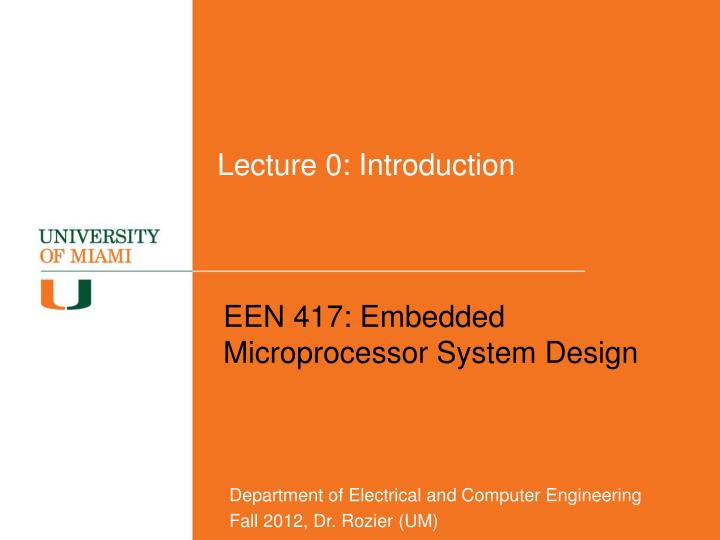 Lecture 0: Introduction

UNIVERSITY
OF MIAMI

U

EEN 417: Embedded Microprocessor System Design

Department of Electrical and Computer Engineering
Fall 2012, Dr. Rozier (UM)